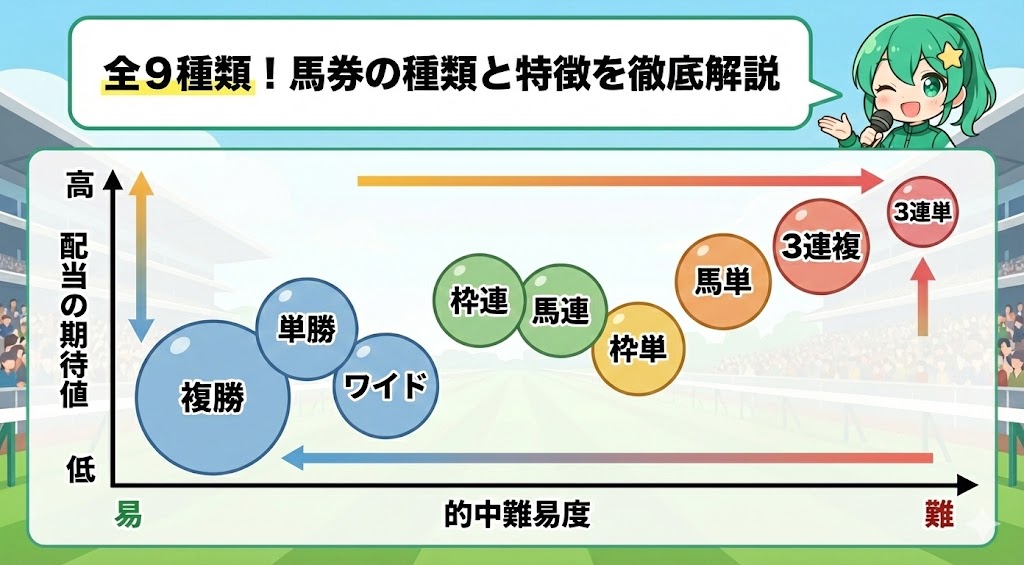 全９種類！馬券の種類と特徴を徹底解説

高
配当の期待値
低

複勝
単勝
ワイド
枠連
馬連
枠単
馬単
3連複
3連単

易
的中難易度
難